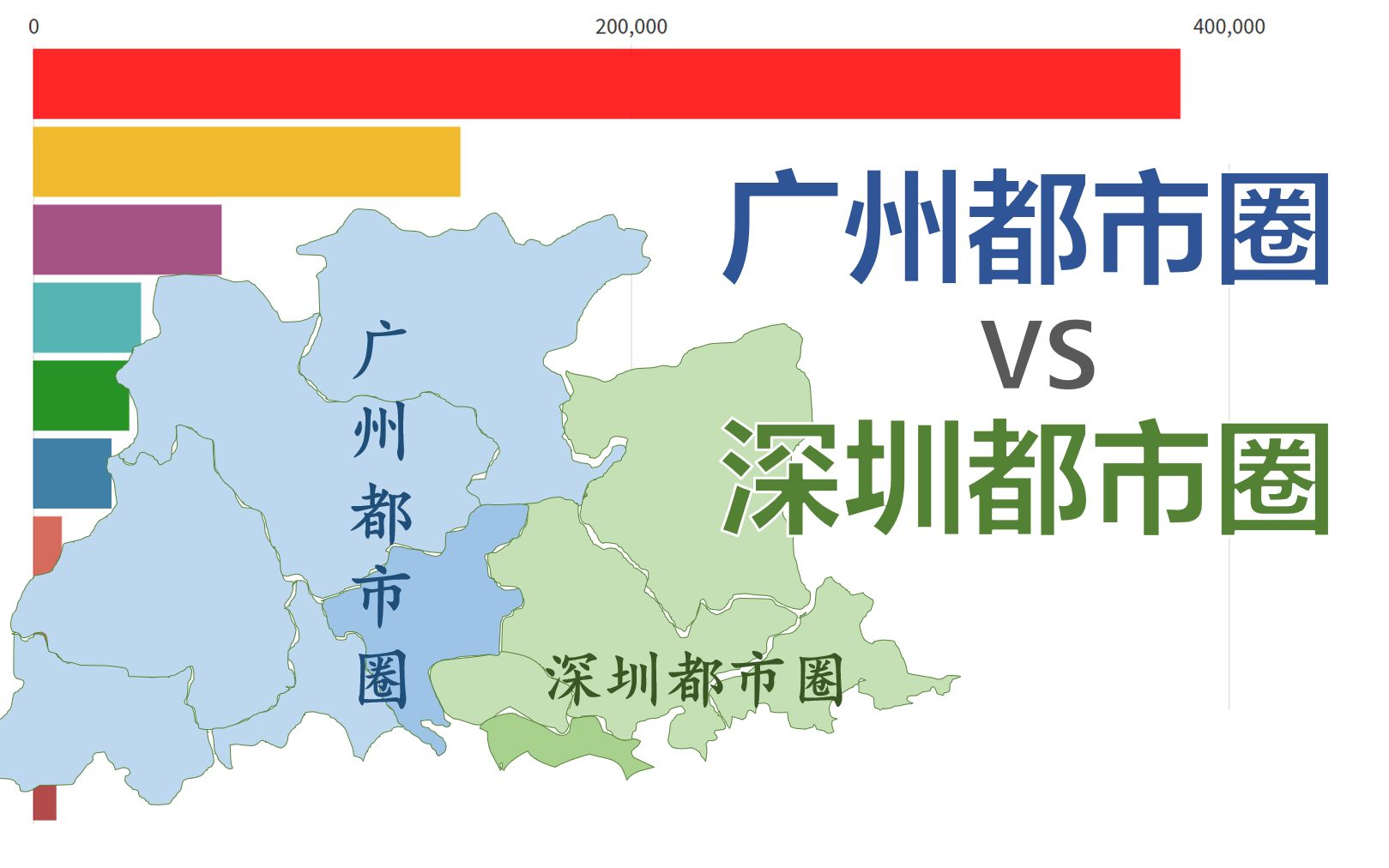 0
200,000
400,000

广州都市圈
VS
深圳都市圈

广州都市圈

深圳都市圈